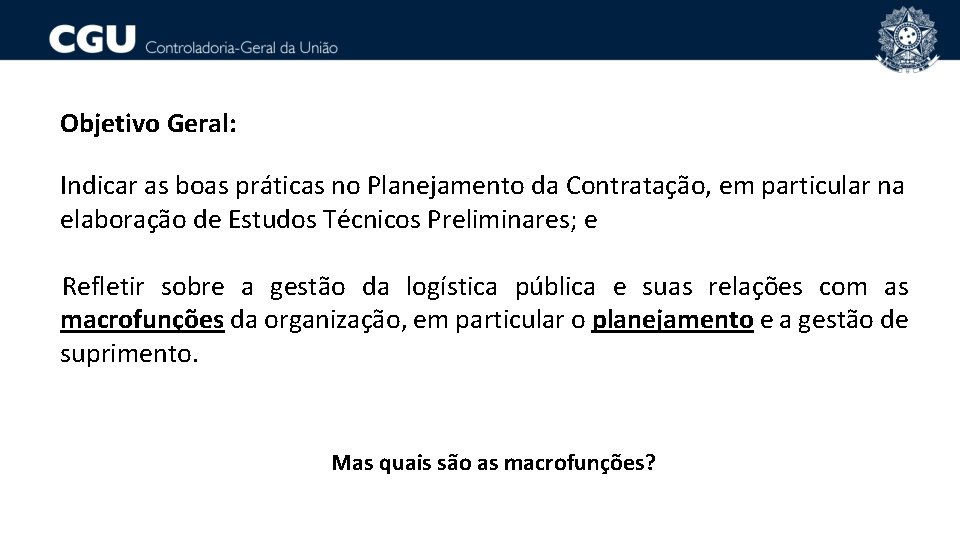 CGU Controladoria-Geral da União

Objetivo Geral:

Indicar as boas práticas no Planejamento da Contratação, em particular na elaboração de Estudos Técnicos Preliminares; e

Refletir sobre a gestão da logística pública e suas relações com as macrofunções da organização, em particular o planejamento e a gestão de suprimento.

Mas quais são as macrofunções?